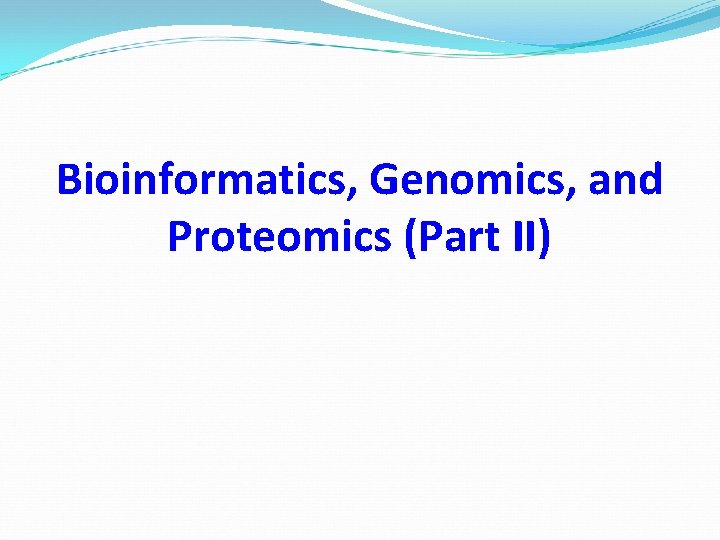 Bioinformatics, Genomics, and Proteomics (Part II)